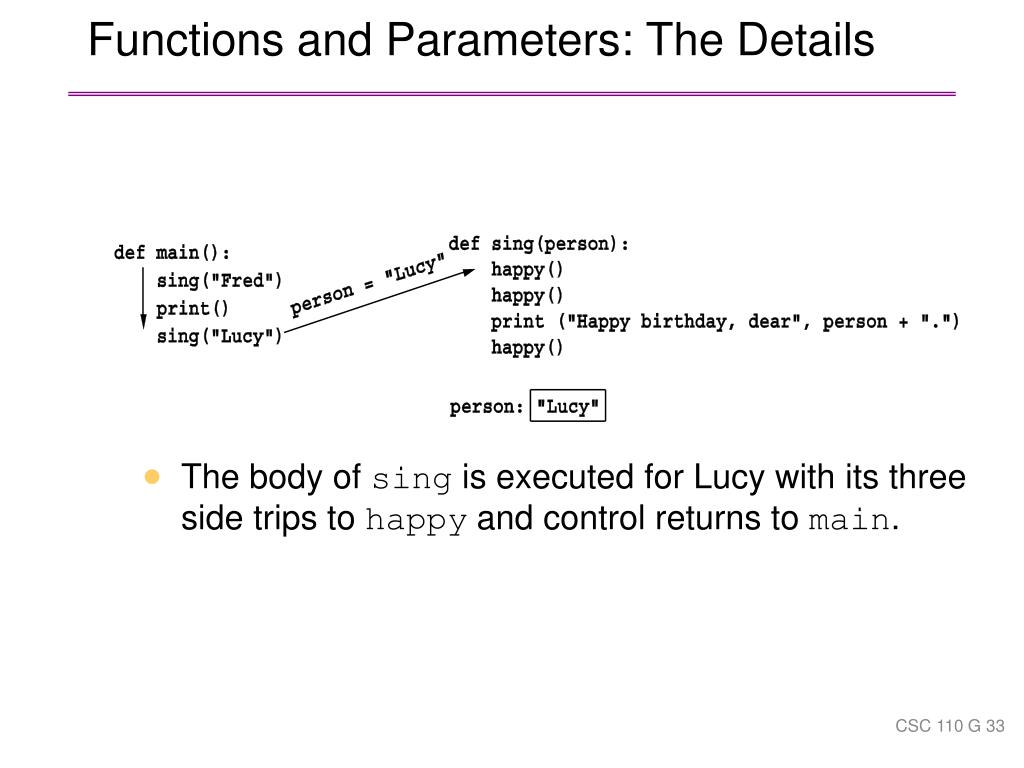 Functions and Parameters: The Details

def main():
    sing("Fred")
    print()
    sing("Lucy")

person = "Lucy"

def sing(person):
    happy()
    happy()
    print ("Happy birthday, dear", person + ".")
    happy()

person: "Lucy"

• The body of sing is executed for Lucy with its three side trips to happy and control returns to main.

CSC 110 G 33